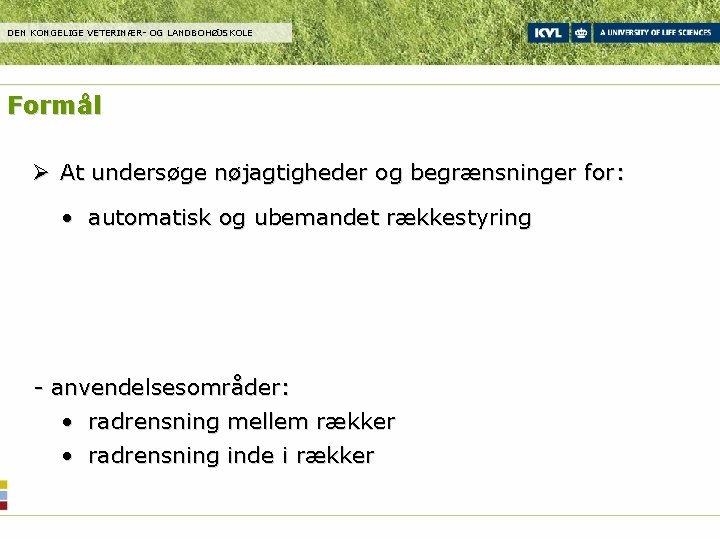 DEN KONGELIGE VETERINÆR- OG LANDBOHØJSKOLE

KVL A UNIVERSITY OF LIFE SCIENCES

Formål

➢ At undersøge nøjagtigheder og begrænsninger for:

• automatisk og ubemandet rækkestyring

- anvendelsesområder:

• radrensning mellem rækker

• radrensning inde i rækker